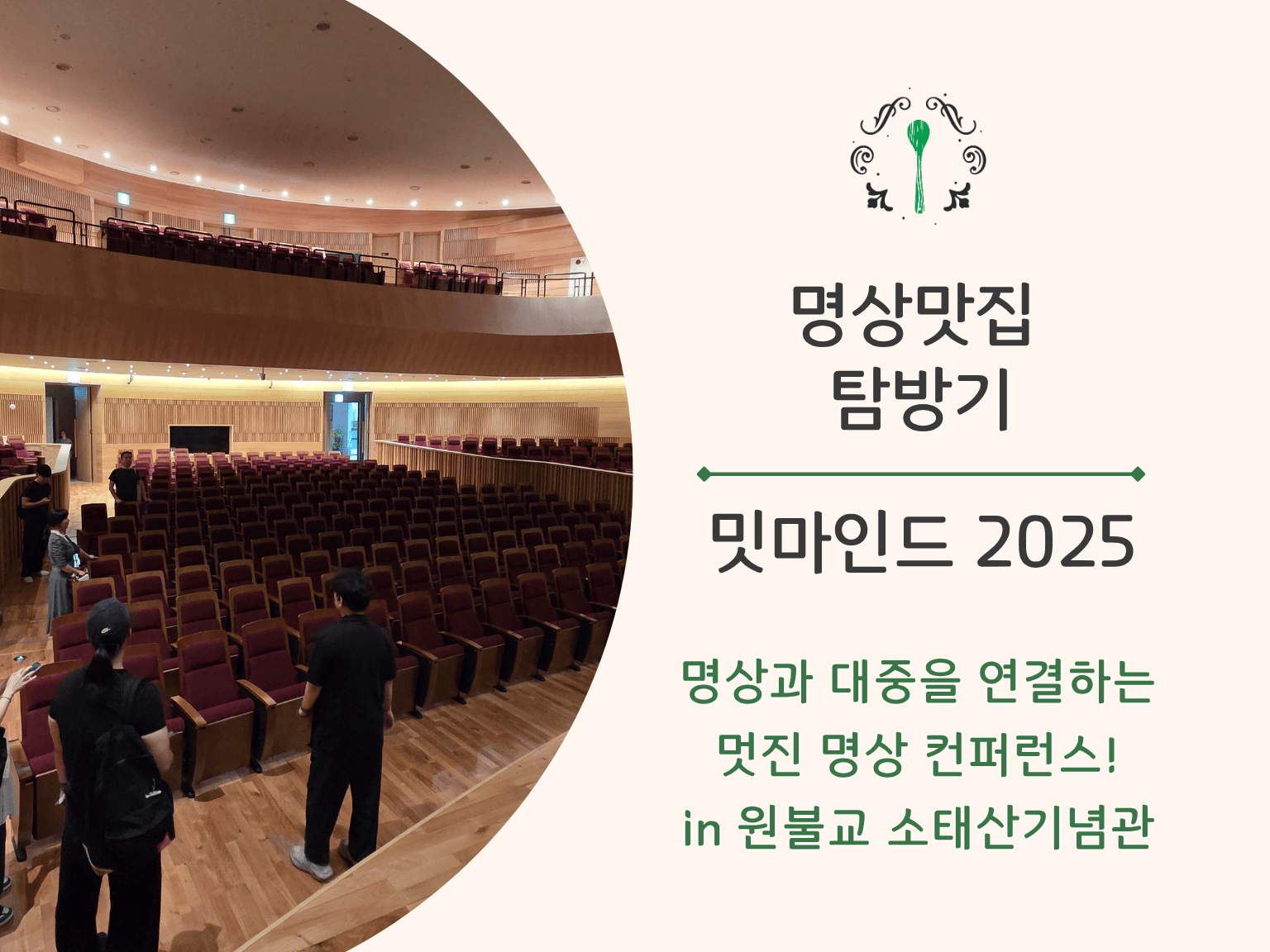 명상맛집
탐방기

밋마인드 2025

명상과 대중을 연결하는
멋진 명상 컨퍼런스!
in 원불교 소태산기념관